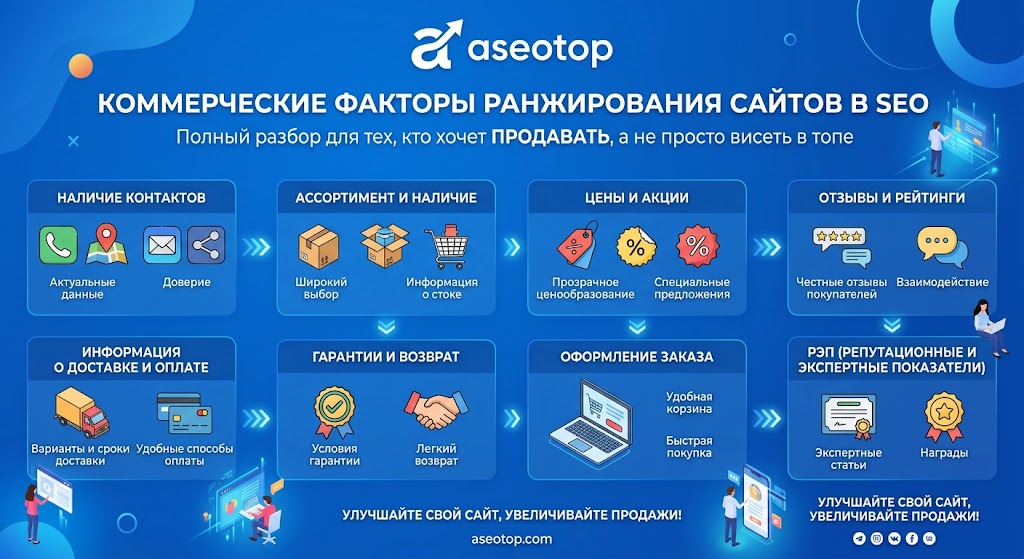 aseotop

КОММЕРЧЕСКИЕ ФАКТОРЫ РАНЖИРОВАНИЯ САЙТОВ В SEO

Полный разбор для тех, кто хочет ПРОДАВАТЬ, а не просто висеть в топе

НАЛИЧИЕ КОНТАКТОВ
Актуальные данные
Доверие

АССОРТИМЕНТ И НАЛИЧИЕ
Широкий выбор
Информация о стоке

ЦЕНЫ И АКЦИИ
Прозрачное ценообразование
Специальные предложения

ОТЗЫВЫ И РЕЙТИНГИ
Честные отзывы покупателей
Взаимодействие

ИНФОРМАЦИЯ О ДОСТАВКЕ И ОПЛАТЕ
Варианты и сроки доставки
Удобные способы оплаты

ГАРАНТИИ И ВОЗВРАТ
Условия гарантии
Легкий возврат

ОФОРМЛЕНИЕ ЗАКАЗА
Удобная корзина
Быстрая покупка

РЭП (РЕПУТАЦИОННЫЕ И ЭКСПЕРТНЫЕ ПОКАЗАТЕЛИ)
Экспертные статьи
Награды

УЛУЧШАЙТЕ СВОЙ САЙТ, УВЕЛИЧИВАЙТЕ ПРОДАЖИ!

aseotop.com

УЛУЧШАЙТЕ СВОЙ САЙТ, УВЕЛИЧИВАЙТЕ ПРОДАЖИ!